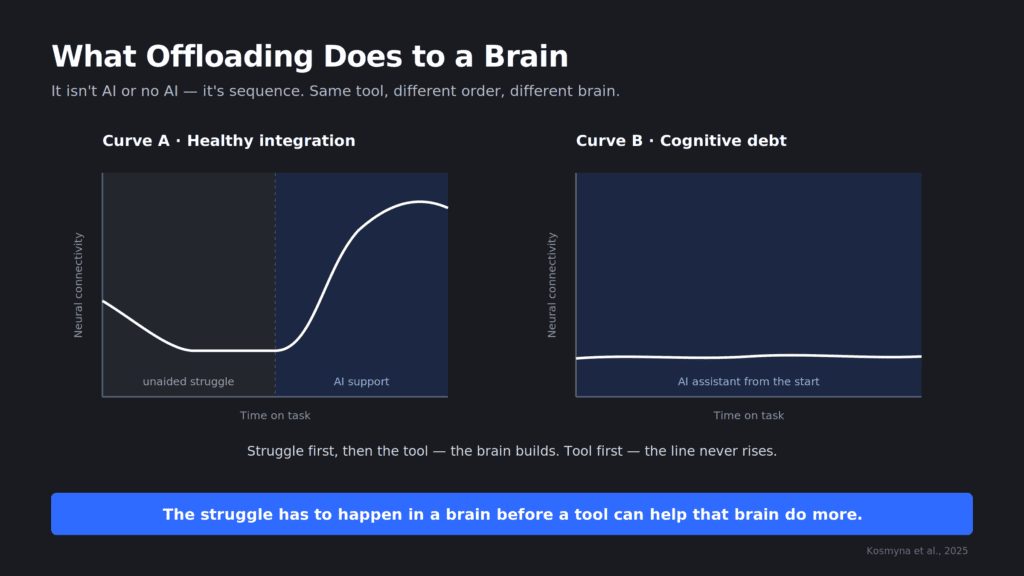 What Offloading Does to a Brain

It isn't AI or no AI — it's sequence. Same tool, different order, different brain.

Curve A · Healthy integration

Neural connectivity

unaided struggle

AI support

Time on task

Curve B · Cognitive debt

Neural connectivity

AI assistant from the start

Time on task

Struggle first, then the tool — the brain builds. Tool first — the line never rises.

The struggle has to happen in a brain before a tool can help that brain do more.

Kosmyna et al., 2025